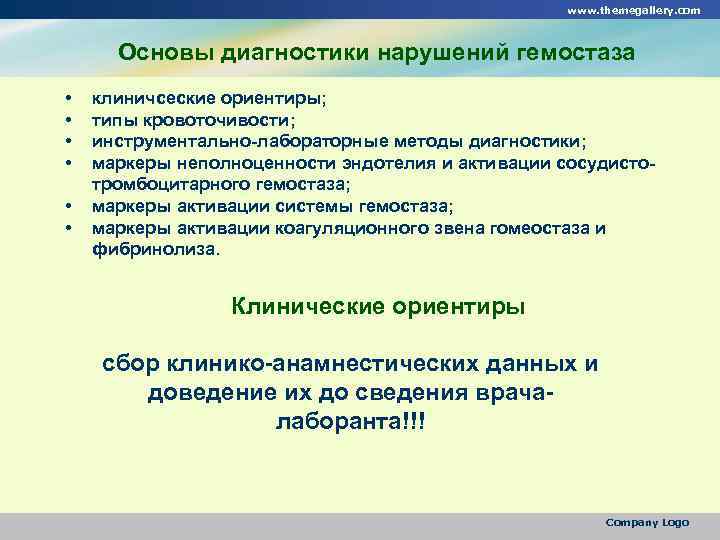 www.themegallery.com

Основы диагностики нарушений гемостаза

• клиничсеские ориентиры;
• типы кровоточивости;
• инструментально-лабораторные методы диагностики;
• маркеры неполноценности эндотелия и активации сосудисто-тромбоцитарного гемостаза;
• маркеры активации системы гемостаза;
• маркеры активации коагуляционного звена гомеостаза и фибринолиза.

Клинические ориентиры

сбор клинико-анамнестических данных и доведение их до сведения врача-лаборанта!!!

Company Logo